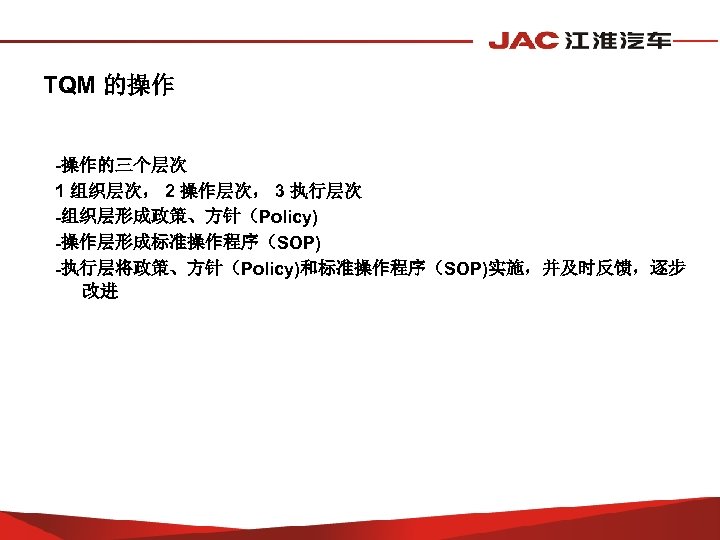 JAC 江淮汽车

TQM 的操作

-操作的三个层次
1 组织层次， 2 操作层次， 3 执行层次
-组织层形成政策、方针（Policy)
-操作层形成标准操作程序（SOP)
-执行层将政策、方针（Policy)和标准操作程序（SOP)实施，并及时反馈，逐步改进